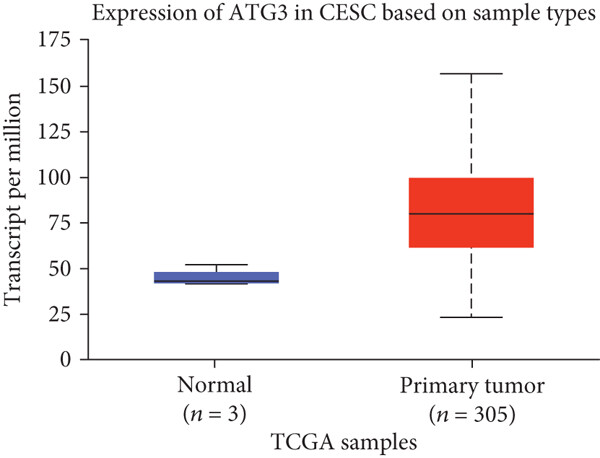 Expression of ATG3 in CESC based on sample types

Transcript per million

175
150
125
100
75
50
25
0

Normal
($n = 3$)

Primary tumor
($n = 305$)

TCGA samples